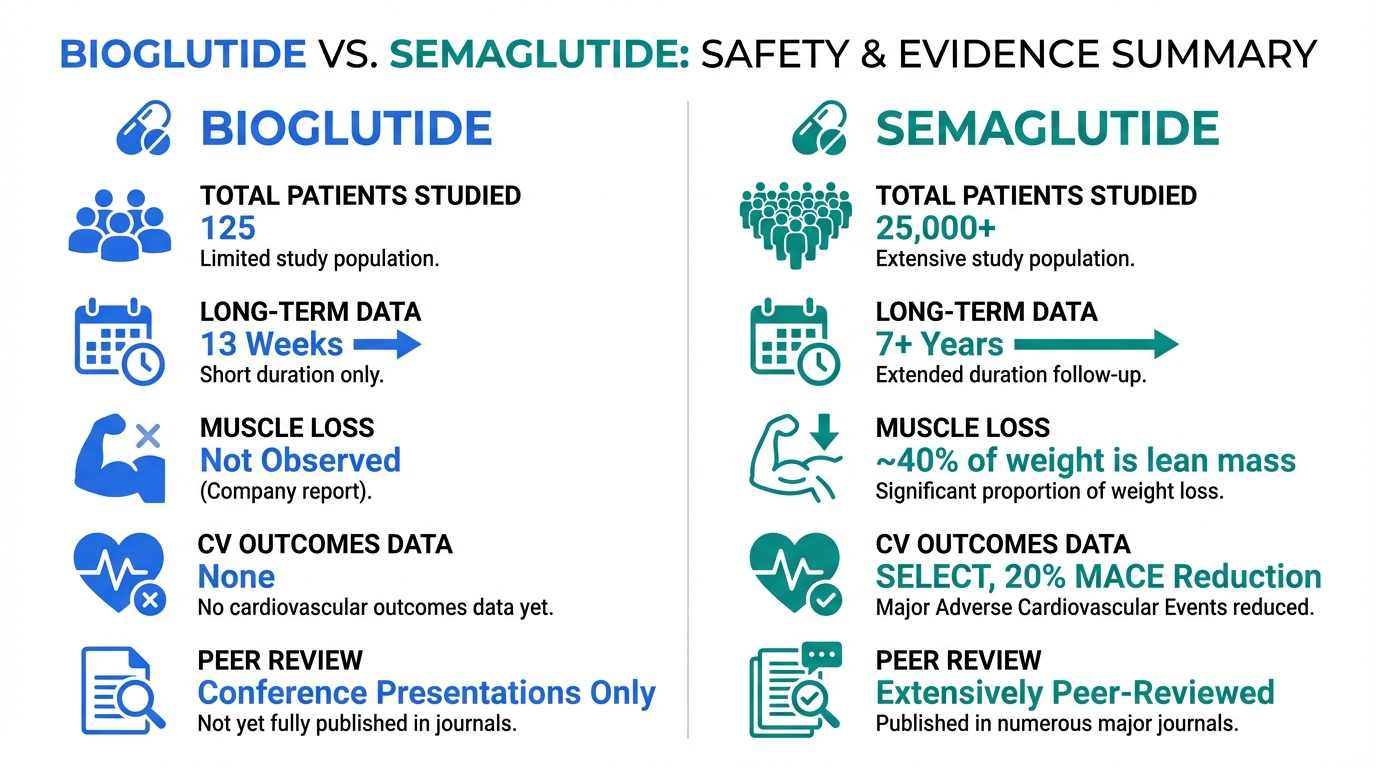 BIOGLUTIDE VS. SEMAGLUTIDE: SAFETY & EVIDENCE SUMMARY

BIOGLUTIDE

TOTAL PATIENTS STUDIED
125
Limited study population.

LONG-TERM DATA
13 Weeks
Short duration only.

MUSCLE LOSS
Not Observed
(Company report).

CV OUTCOMES DATA
None
No cardiovascular outcomes data yet.

PEER REVIEW
Conference Presentations Only
Not yet fully published in journals.

SEMAGLUTIDE

TOTAL PATIENTS STUDIED
25,000+
Extensive study population.

LONG-TERM DATA
7+ Years
Extended duration follow-up.

MUSCLE LOSS
~40% of weight is lean mass
Significant proportion of weight loss.

CV OUTCOMES DATA
SELECT, 20% MACE Reduction
Major Adverse Cardiovascular Events reduced.

PEER REVIEW
Extensively Peer-Reviewed
Published in numerous major journals.